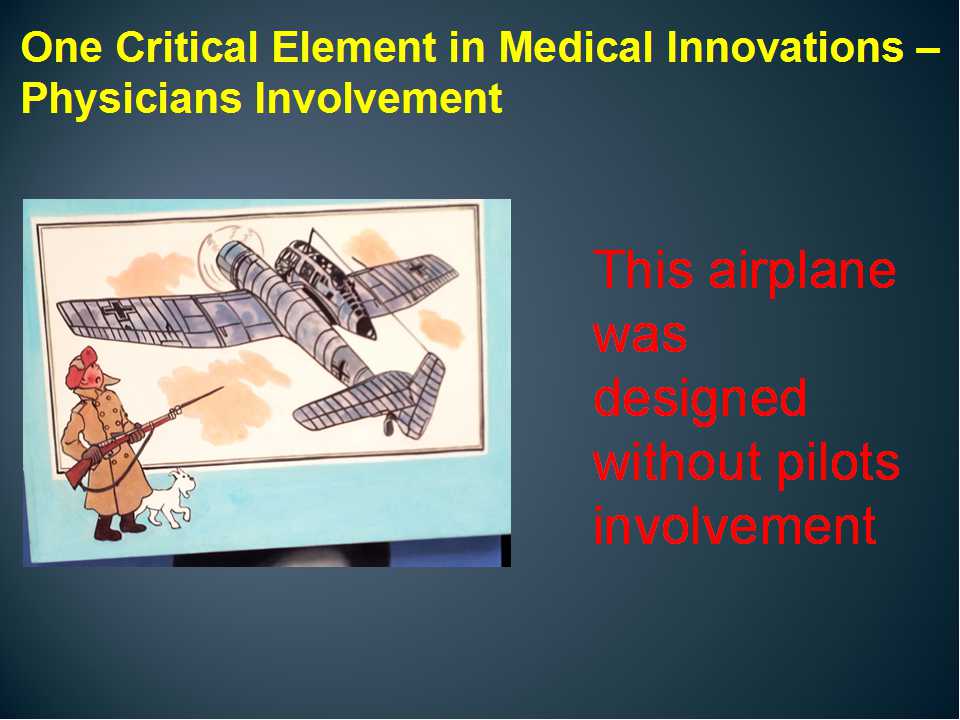 One Critical Element in Medical Innovations – Physicians Involvement

This airplane was designed without pilots involvement